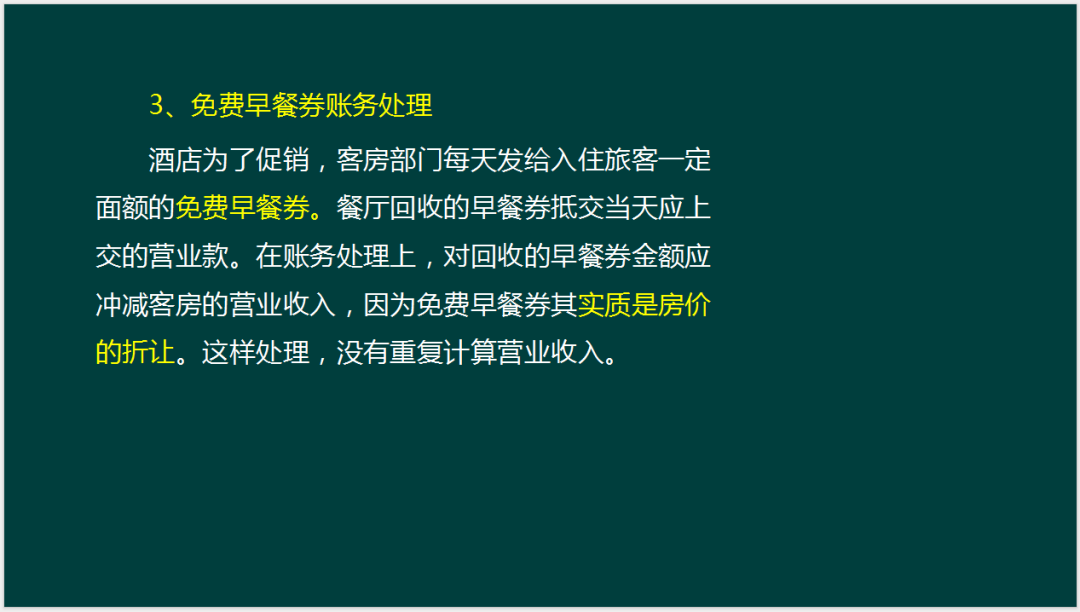 3、免费早餐券账务处理

酒店为了促销，客房部门每天发给入住旅客一定面额的免费早餐券。餐厅回收的早餐券抵交当天应上交的营业款。在账务处理上，对回收的早餐券金额应冲减客房的营业收入，因为免费早餐券其实质是房价的折让。这样处理，没有重复计算营业收入。